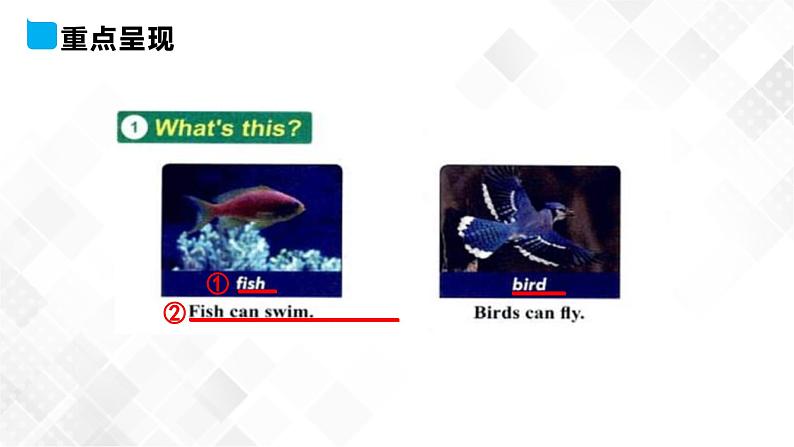 重点呈现

1 What's this?

① fish

② Fish can swim.

bird

Birds can fly.